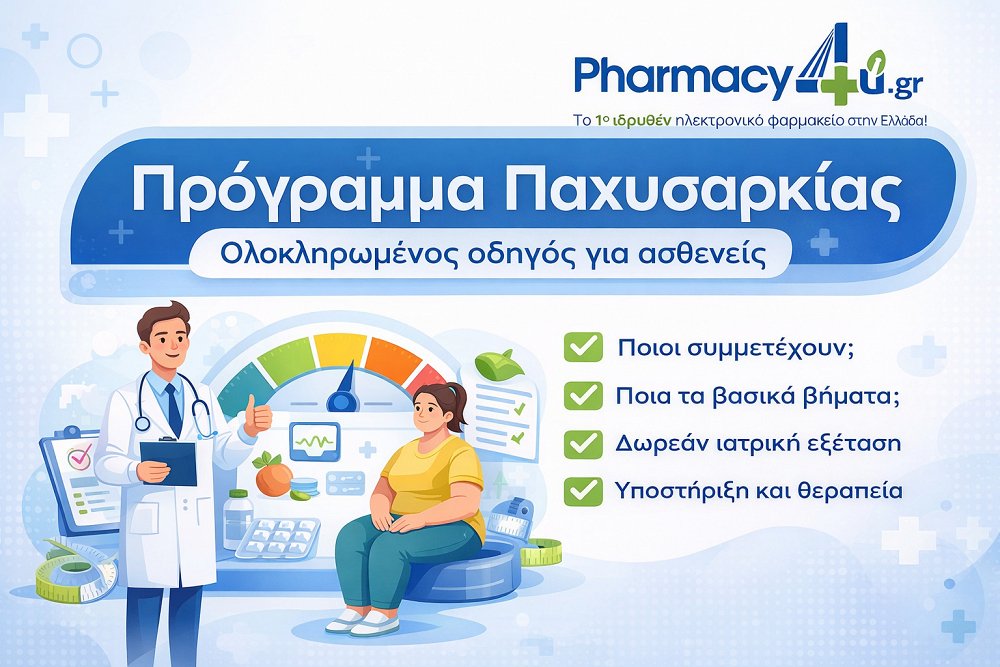 Pharmacy4u.gr
Το 1ο ιδρυθέν ηλεκτρονικό φαρμακείο στην Ελλάδα!

Πρόγραμμα Παχυσαρκίας
Ολοκληρωμένος οδηγός για ασθενείς

Ποιοι συμμετέχουν;
Ποια τα βασικά βήματα;
Δωρεάν ιατρική εξέταση
Υποστήριξη και θεραπεία